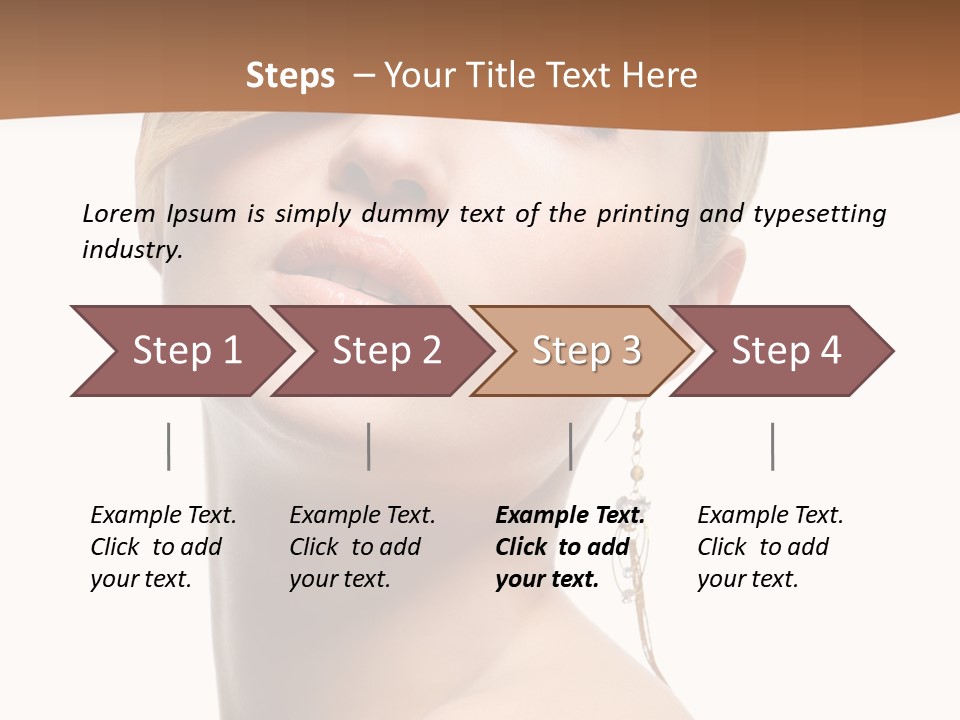 Steps – Your Title Text Here

Lorem Ipsum is simply dummy text of the printing and typesetting industry.

Step 1

Step 2

Step 3

Step 4

Example Text. Click to add your text.

Example Text. Click to add your text.

Example Text. Click to add your text.

Example Text. Click to add your text.